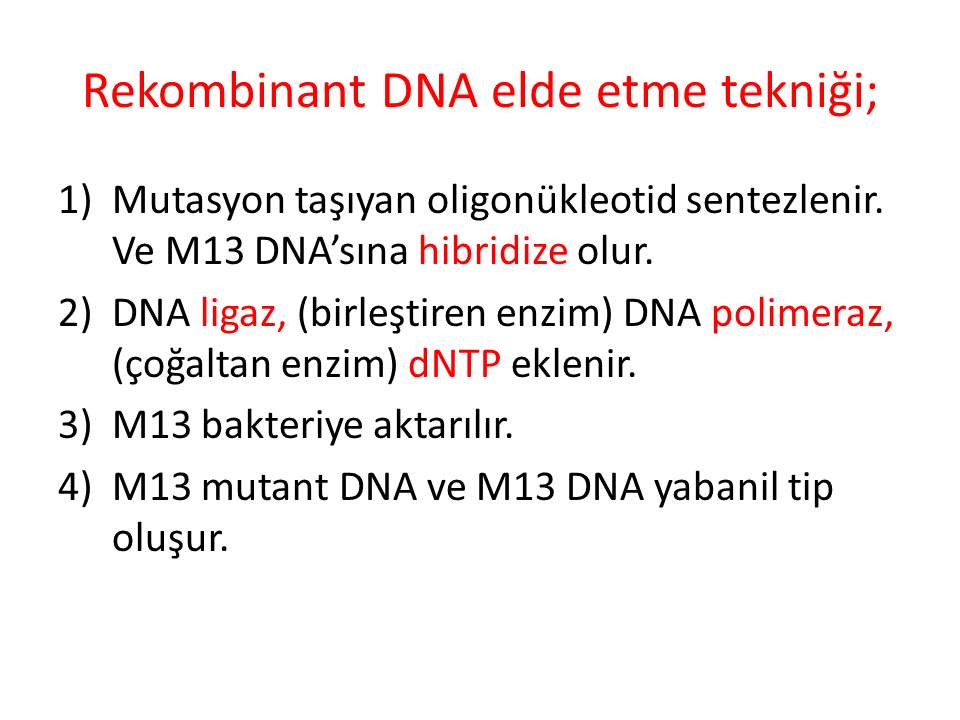 Rekombinant DNA elde etme tekniği;

1) Mutasyon taşıyan oligonükleotid sentezlenir. Ve M13 DNA’sına hibridize olur.
2) DNA ligaz, (birleştiren enzim) DNA polimeraz, (çoğaltan enzim) dNTP eklenir.
3) M13 bakteriye aktarılır.
4) M13 mutant DNA ve M13 DNA yabanil tip oluşur.